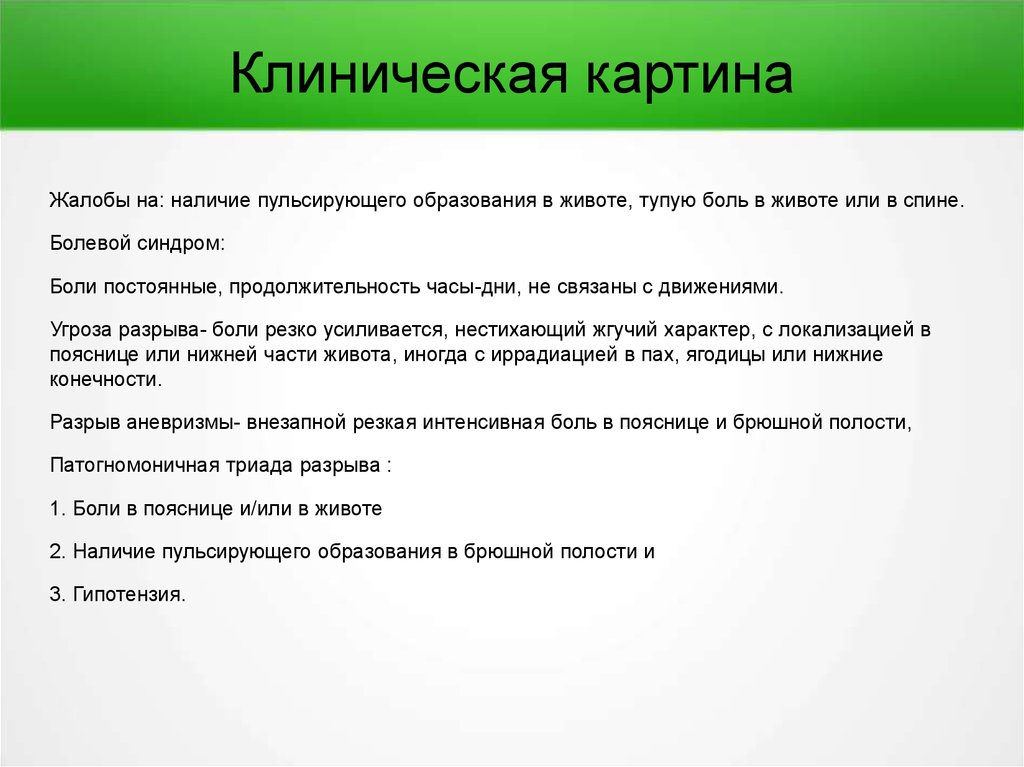 Клиническая картина

Жалобы на: наличие пульсирующего образования в животе, тупую боль в животе или в спине.

Болевой синдром:

Боли постоянные, продолжительность часы-дни, не связаны с движениями.

Угроза разрыва- боли резко усиливается, нестихающий жгучий характер, с локализацией в пояснице или нижней части живота, иногда с иррадиацией в пах, ягодицы или нижние конечности.

Разрыв аневризмы- внезапной резкая интенсивная боль в пояснице и брюшной полости,

Патогномоничная триада разрыва :

1. Боли в пояснице и/или в животе

2. Наличие пульсирующего образования в брюшной полости и

3. Гипотензия.